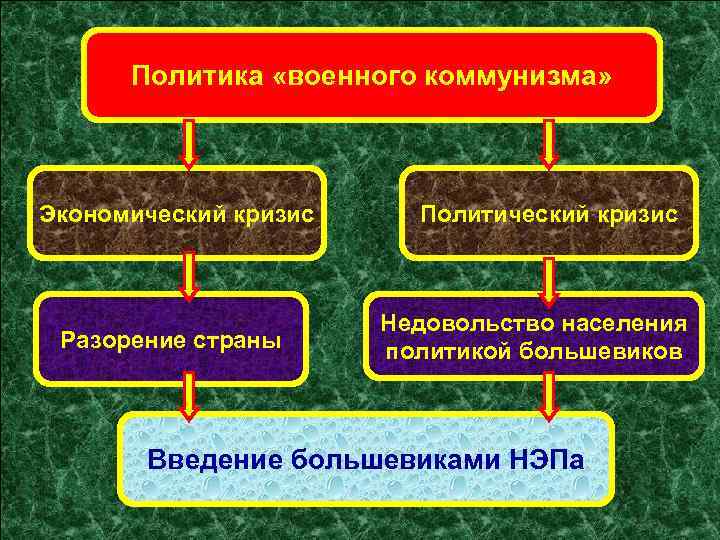 Политика «военного коммунизма»

Экономический кризис

Политический кризис

Разорение страны

Недовольство населения политикой большевиков

Введение большевиками НЭПа